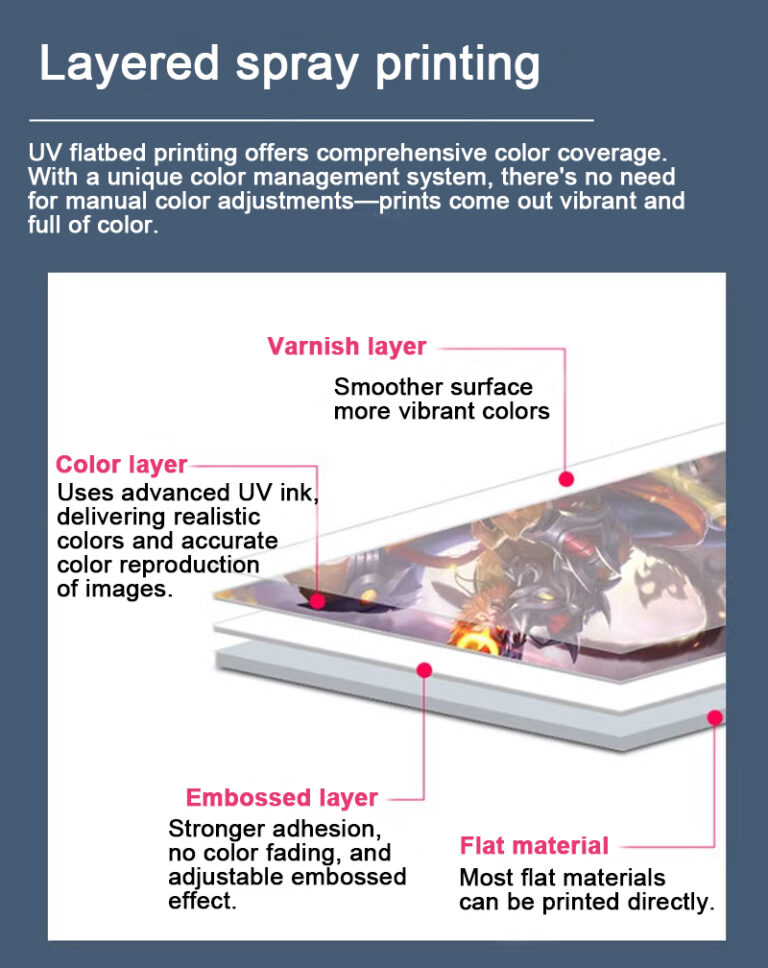 Layered spray printing

UV flatbed printing offers comprehensive color coverage. With a unique color management system, there's no need for manual color adjustments—prints come out vibrant and full of color.

Varnish layer
Smoother surface more vibrant colors

Color layer
Uses advanced UV ink, delivering realistic colors and accurate color reproduction of images.

Embossed layer
Stronger adhesion, no color fading, and adjustable embossed effect.

Flat material
Most flat materials can be printed directly.